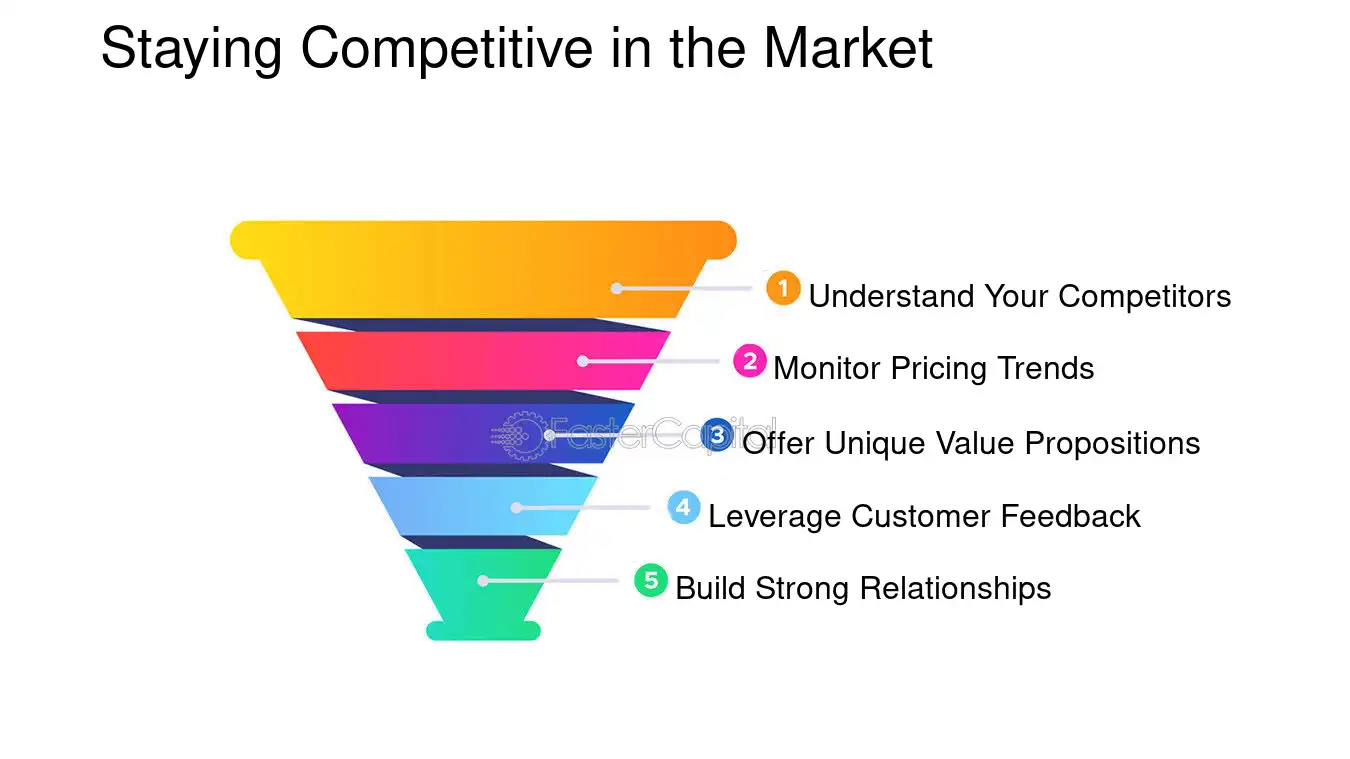 Staying Competitive in the Market

1 Understand Your Competitors

2 Monitor Pricing Trends

FasterCapital

3 Offer Unique Value Propositions

4 Leverage Customer Feedback

5 Build Strong Relationships